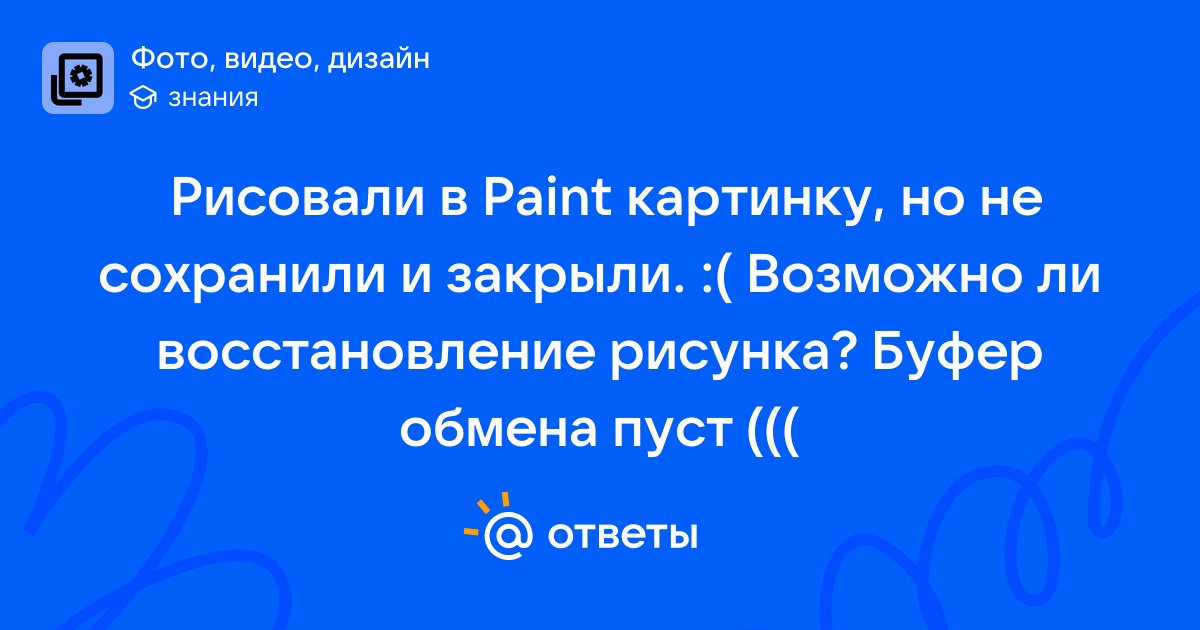 Фото, видео, дизайн
знания

Рисовали в Paint картинку, но не сохранили и закрыли. :( Возможно ли восстановление рисунка? Буфер обмена пуст (((

@ ответы